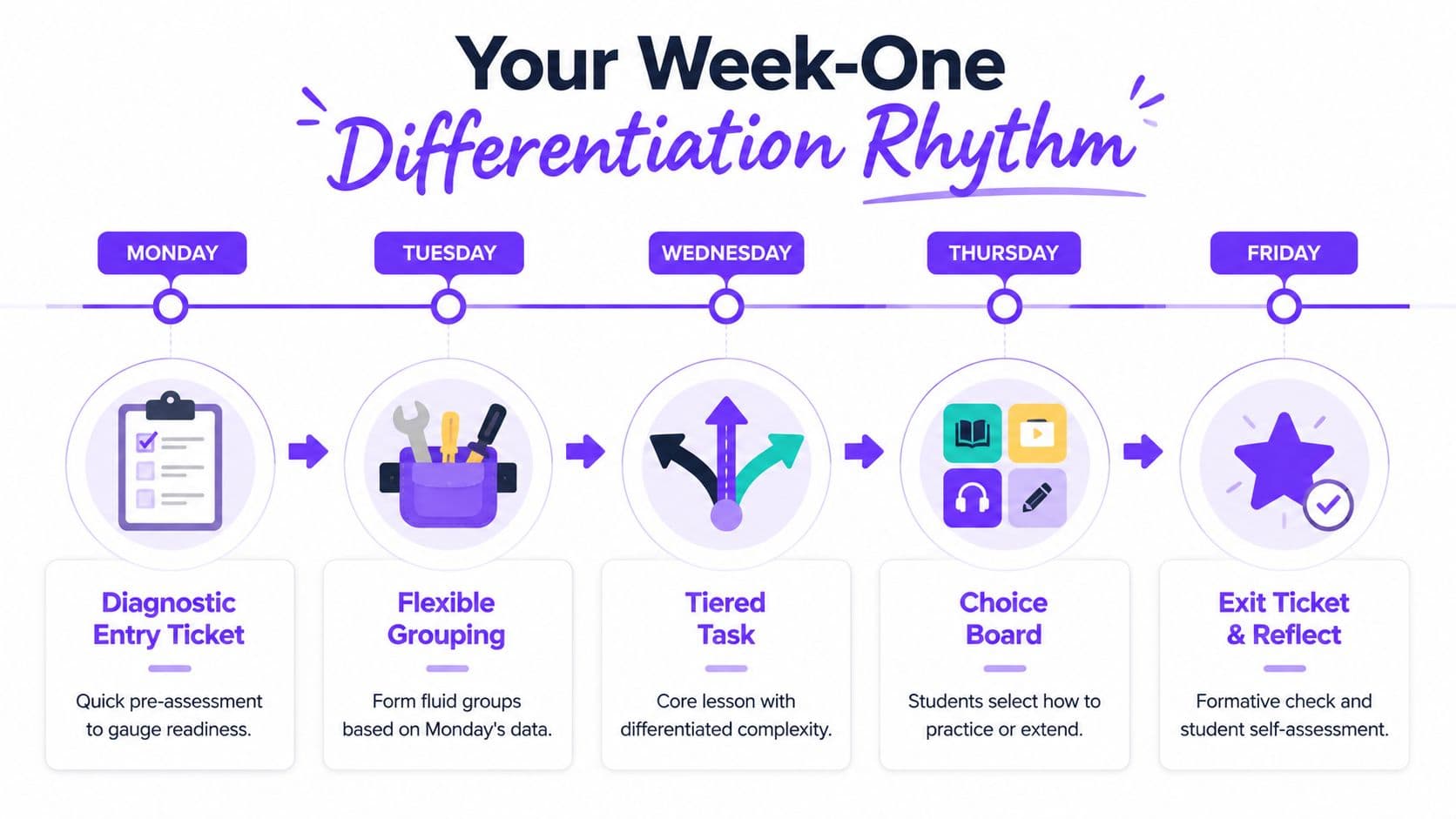 Your Week-One
Differentiation Rhythm

MONDAY

TUESDAY

WEDNESDAY

THURSDAY

FRIDAY

Diagnostic Entry Ticket

Quick pre-assessment to gauge readiness.

Flexible Grouping

Form fluid groups based on Monday's data.

Tiered Task

Core lesson with differentiated complexity.

Choice Board

Students select how to practice or extend.

Exit Ticket & Reflect

Formative check and student self-assessment.